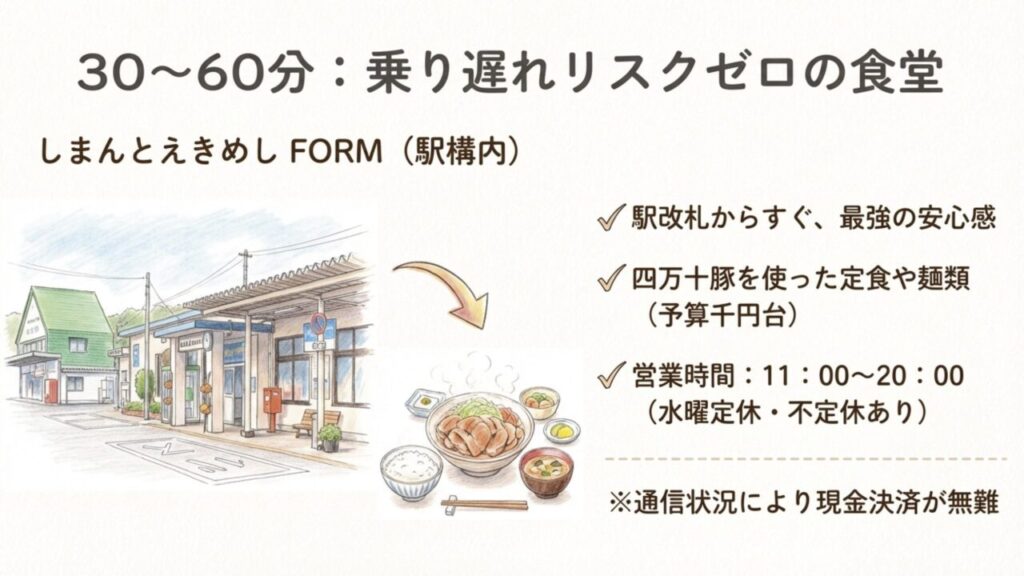 30〜60分：乗り遅れリスクゼロの食堂

しまんとえきめし FORM（駅構内）

✓駅改札からすぐ、最強の安心感

✓四万十豚を使った定食や麺類
（予算千円台）

✓営業時間：11：00〜20：00
（水曜定休・不定休あり）

※通信状況により現金決済が無難